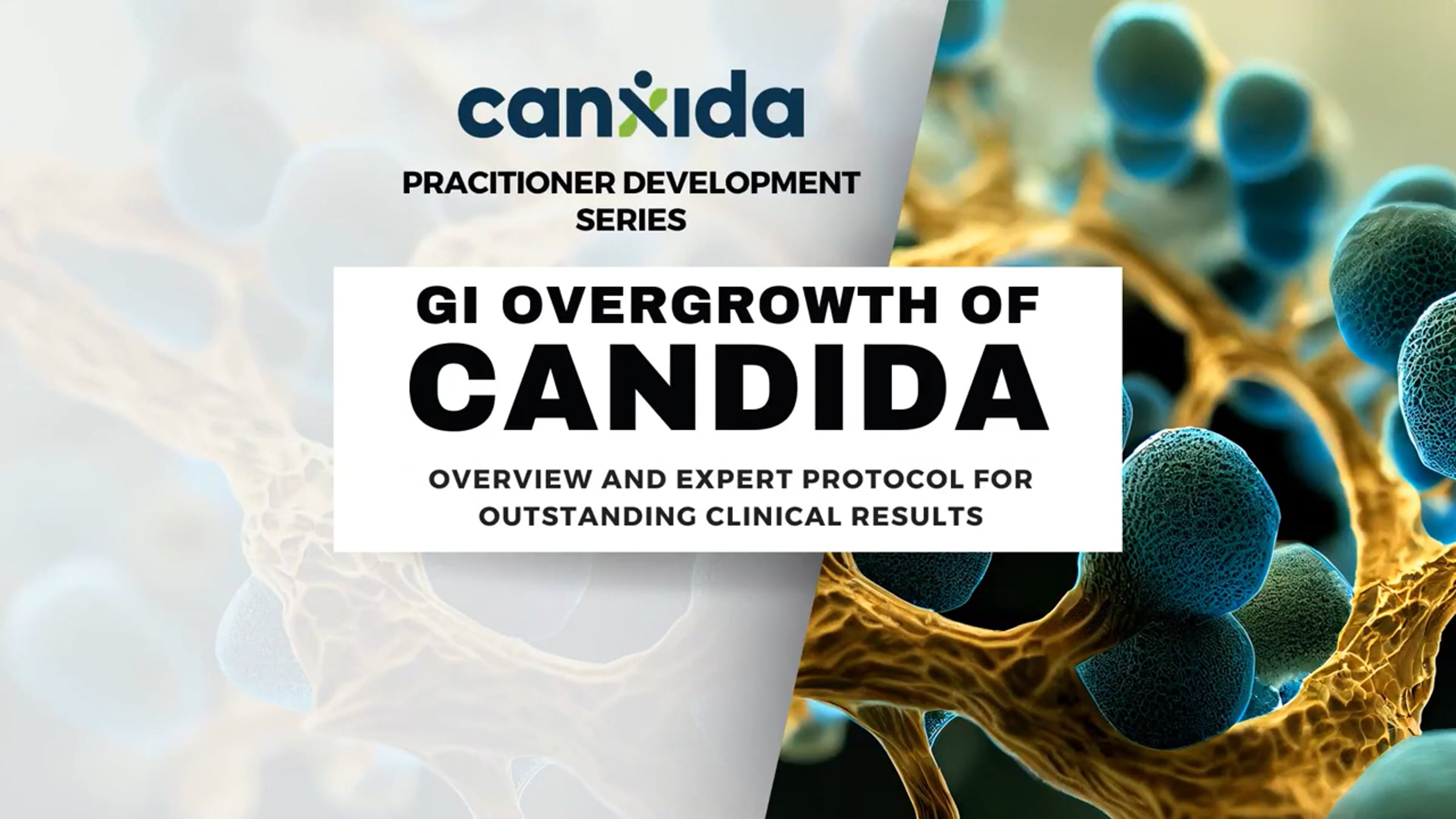 canxida

PRACITIONER DEVELOPMENT SERIES

GI OVERGROWTH OF
CANDIDA

OVERVIEW AND EXPERT PROTOCOL FOR OUTSTANDING CLINICAL RESULTS